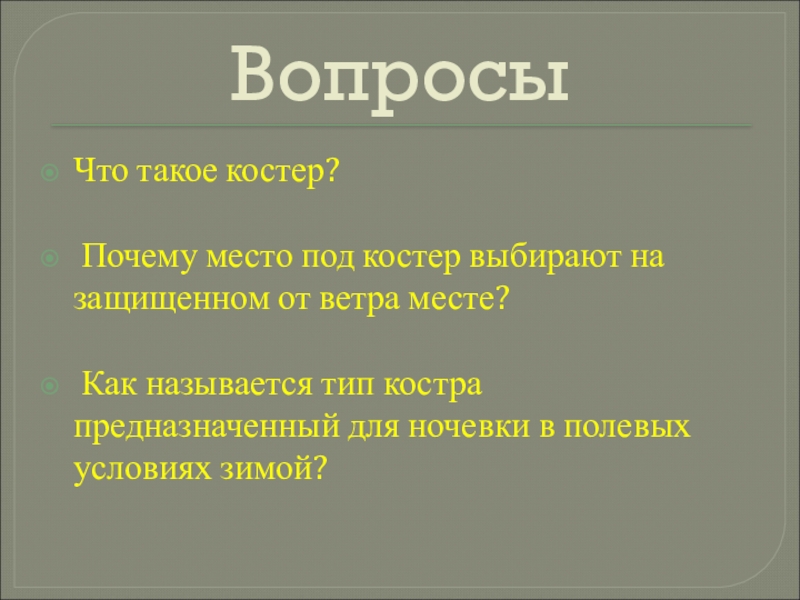 Вопросы

Что такое костер?

Почему место под костер выбирают на защищенном от ветра месте?

Как называется тип костра предназначенный для ночевки в полевых условиях зимой?